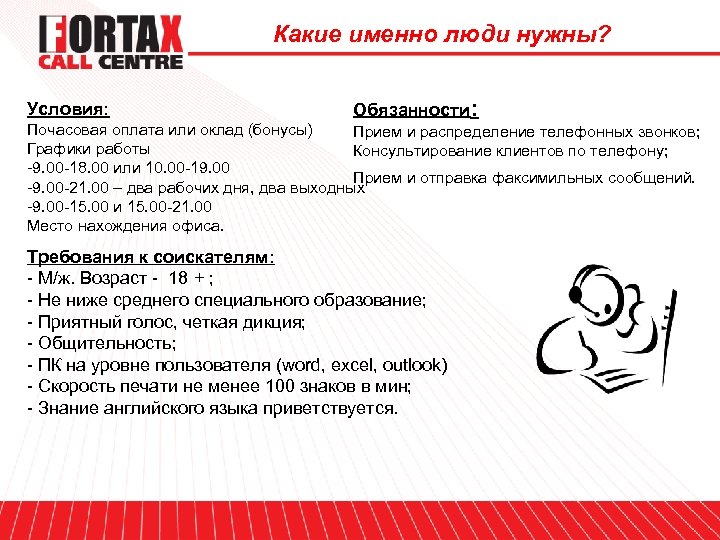 FORTAX
CALL CENTRE

Какие именно люди нужны?

Условия:
Почасовая оплата или оклад (бонусы)
Графики работы
-9.00-18.00 или 10.00-19.00
-9.00-21.00 – два рабочих дня, два выходных
-9.00-15.00 и 15.00-21.00
Место нахождения офиса.

Обязанности:
Прием и распределение телефонных звонков;
Консультирование клиентов по телефону;

Прием и отправка факсимильных сообщений.

Требования к соискателям:
- М/ж. Возраст - 18 + ;
- Не ниже среднего специального образование;
- Приятный голос, четкая дикция;
- Общительность;
- ПК на уровне пользователя (word, excel, outlook)
- Скорость печати не менее 100 знаков в мин;
- Знание английского языка приветствуется.